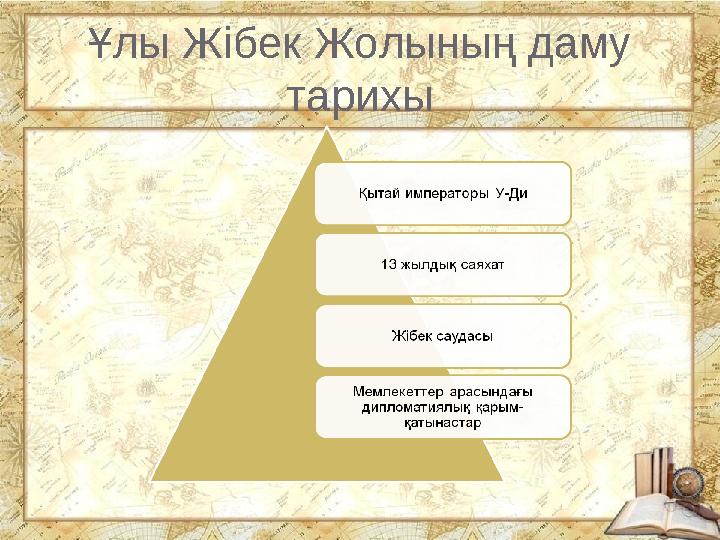 Ұлы Жібек Жолының даму тарихы

Қытай императоры У-Ди

13 жылдық саяхат

Жібек саудасы

Мемлекеттер арасындағы дипломатиялық қарым-қатынастар